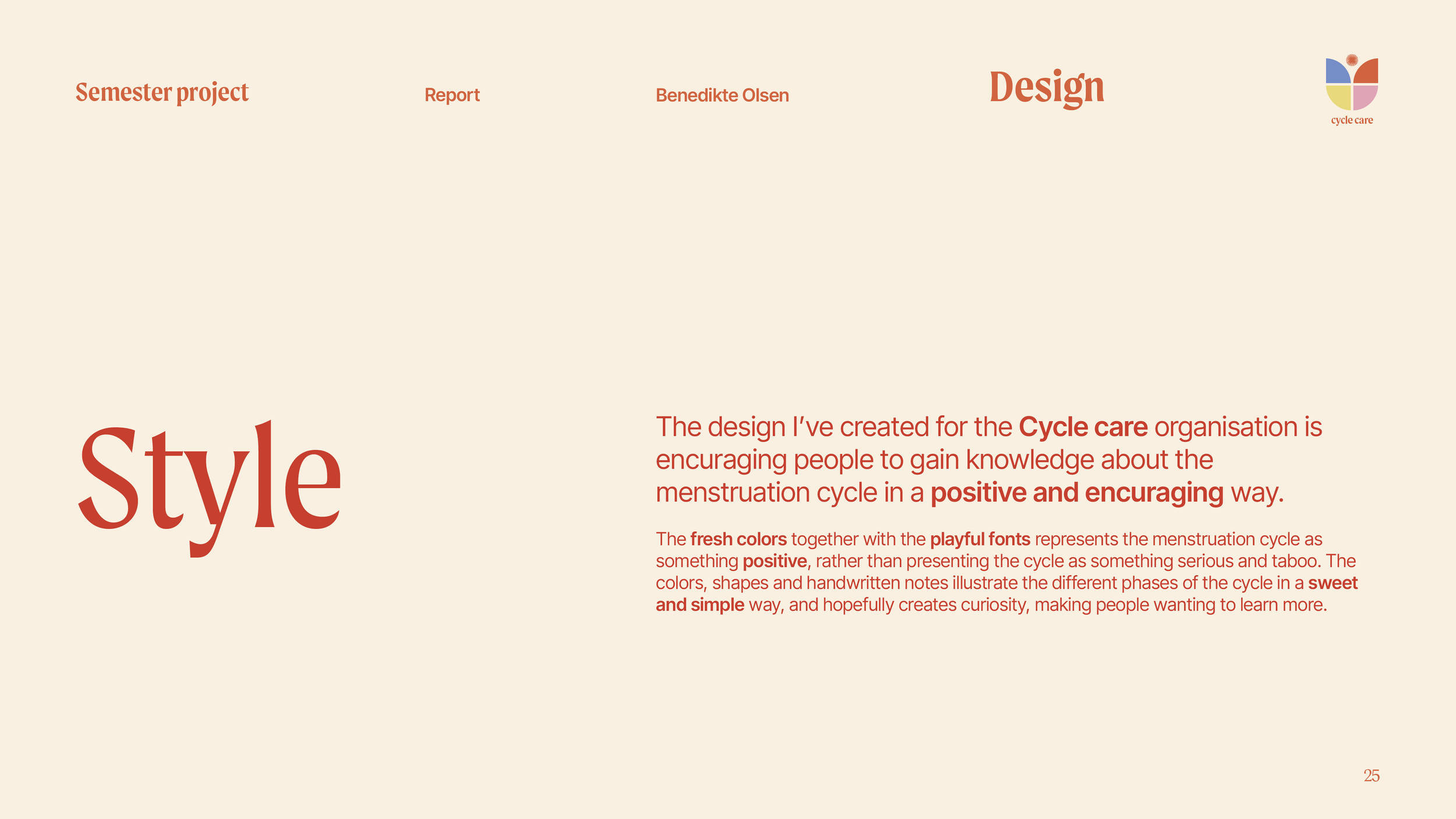 Semester project

Report

Benedikte Olsen

Design

cycle care

Style

The design I've created for the Cycle care organisation is encuraging people to gain knowledge about the menstruation cycle in a positive and encuraging way.

The fresh colors together with the playful fonts represents the menstruation cycle as something positive, rather than presenting the cycle as something serious and taboo. The colors, shapes and handwritten notes illustrate the different phases of the cycle in a sweet and simple way, and hopefully creates curiosity, making people wanting to learn more.

25